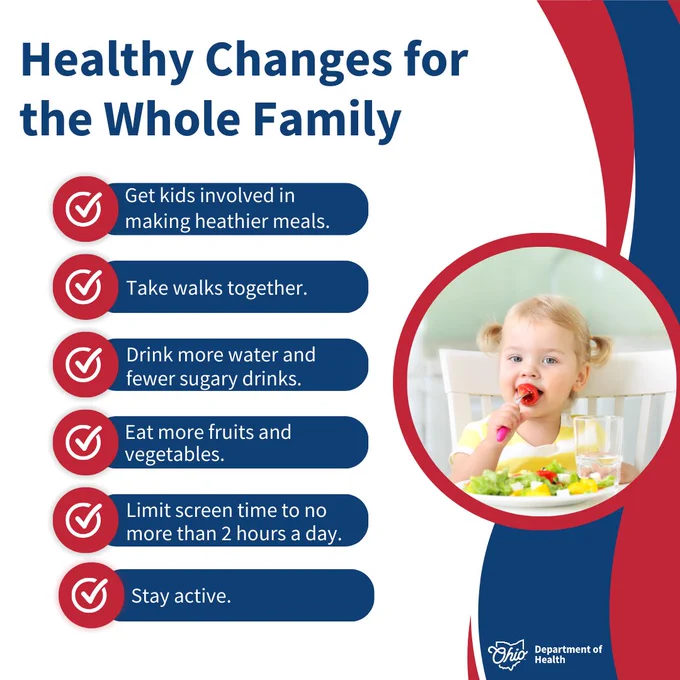 Healthy Changes for the Whole Family

Get kids involved in making heathier meals.

Take walks together.

Drink more water and fewer sugary drinks.

Eat more fruits and vegetables.

Limit screen time to no more than 2 hours a day.

Stay active.

Ohio Department of Health